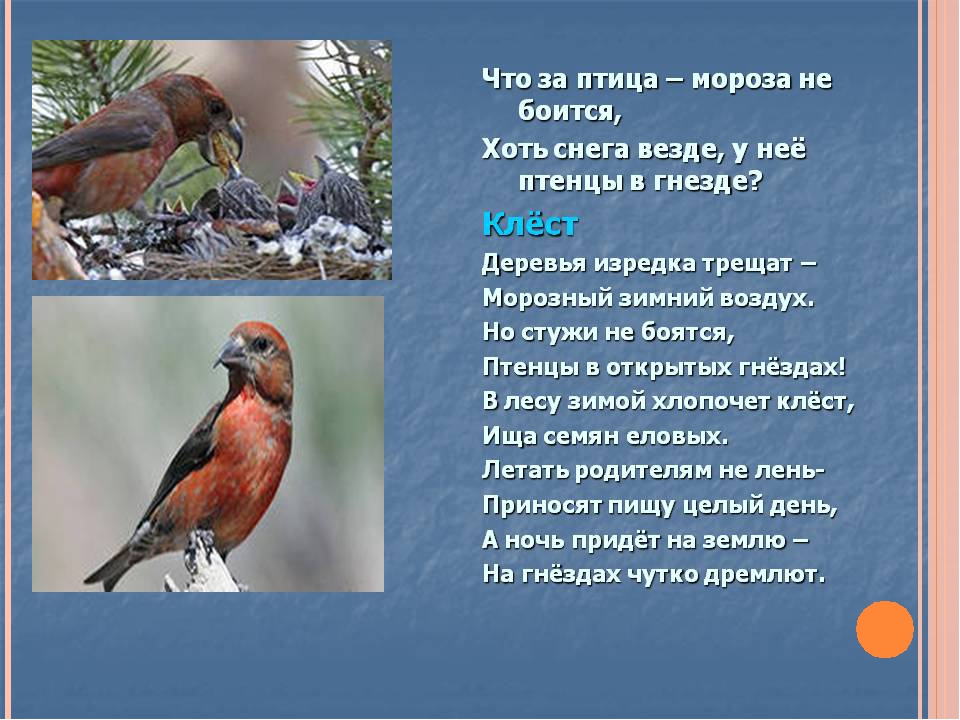 Что за птица – мороза не боится,
Хоть снега везде, у неё птенцы в гнезде?

Клёст

Деревья изредка трещат –
Морозный зимний воздух.
Но стужи не боятся,
Птенцы в открытых гнёздах!
В лесу зимой хлопочет клёст,
Ища семян еловых.
Летать родителям не лень-
Приносят пищу целый день,
А ночь придёт на землю –
На гнёздах чутко дремлют.